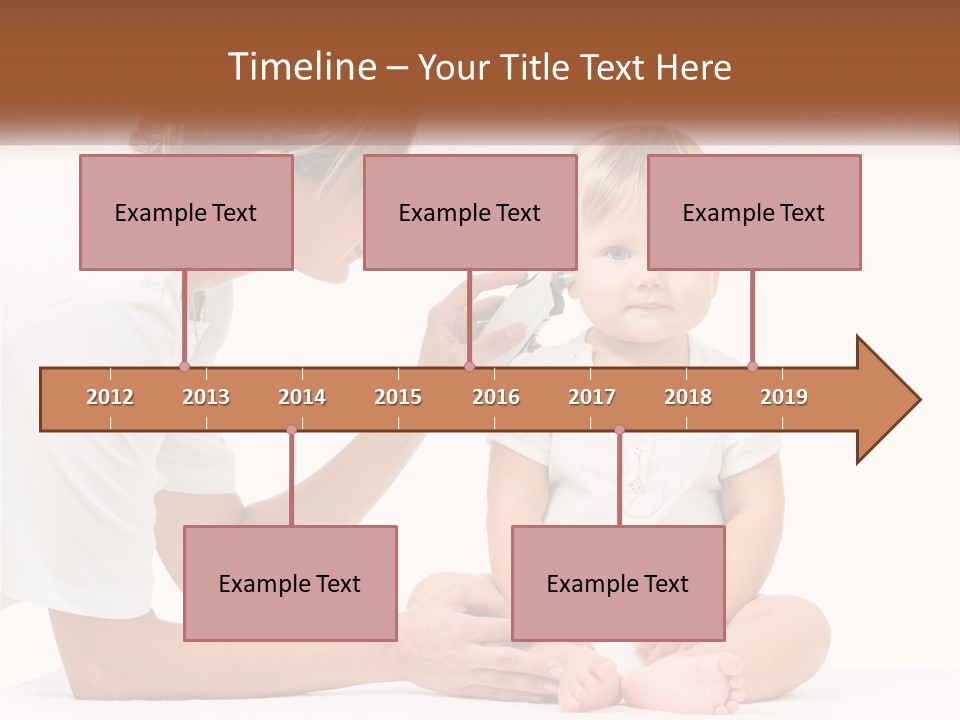 Timeline – Your Title Text Here

Example Text

Example Text

Example Text

2012 2013 2014 2015 2016 2017 2018 2019

Example Text

Example Text